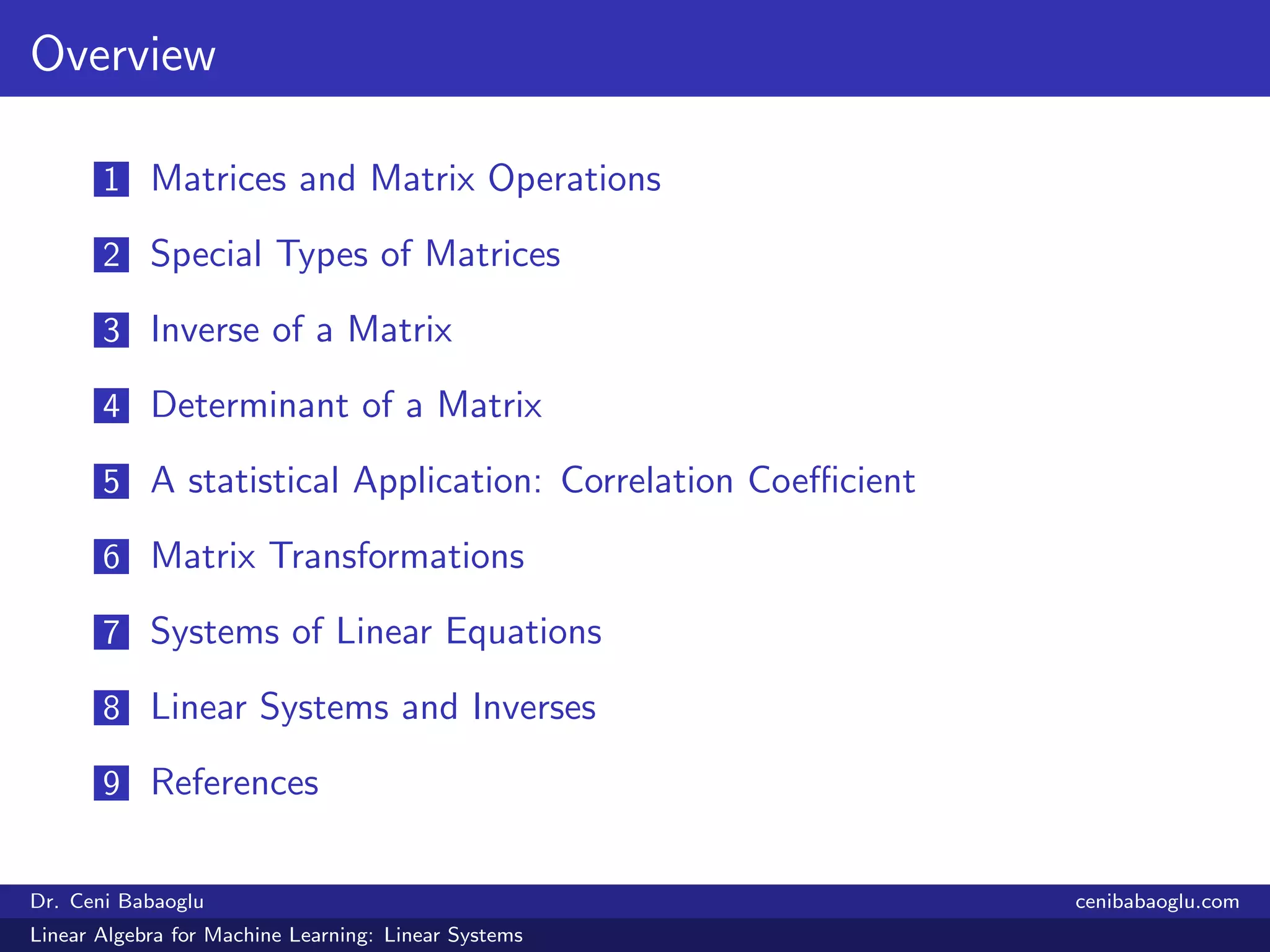 Overview

1 Matrices and Matrix Operations

2 Special Types of Matrices

3 Inverse of a Matrix

4 Determinant of a Matrix

5 A statistical Application: Correlation Coefficient

6 Matrix Transformations

7 Systems of Linear Equations

8 Linear Systems and Inverses

9 References

Dr. Ceni Babaoglu cenibabaoglu.com

Linear Algebra for Machine Learning: Linear Systems